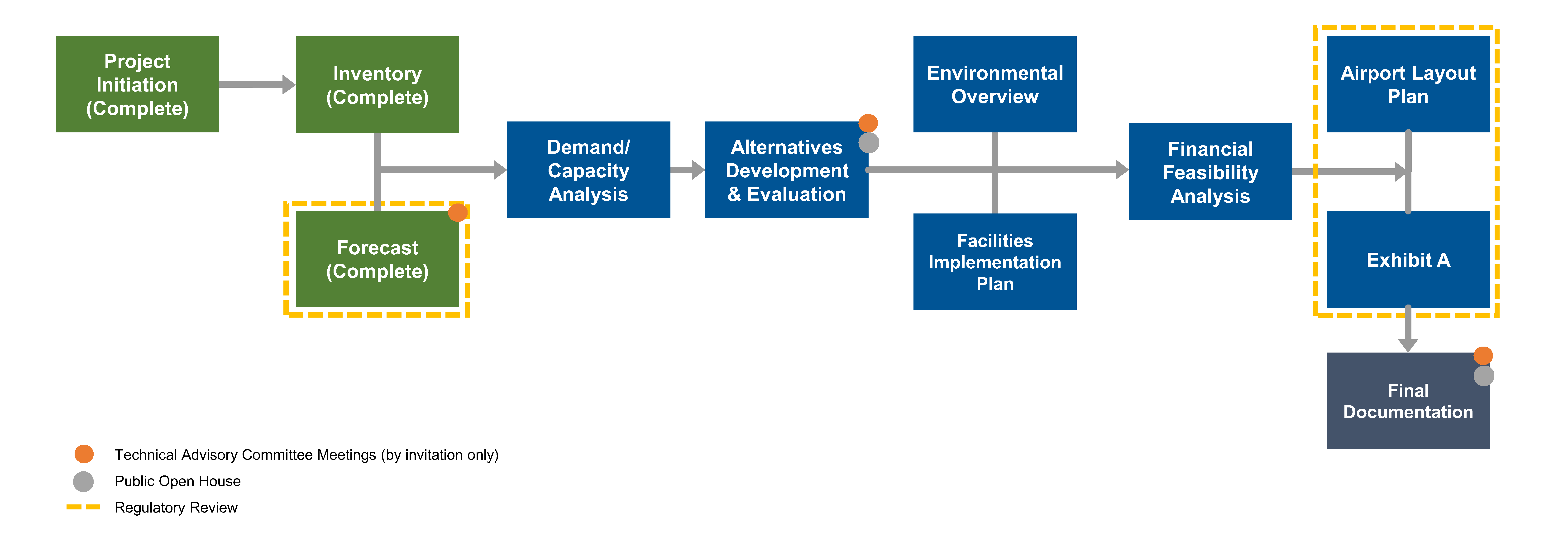 Project Initiation (Complete)

Inventory (Complete)

Forecast (Complete)

Demand/ Capacity Analysis

Alternatives Development & Evaluation

Environmental Overview

Facilities Implementation Plan

Financial Feasibility Analysis

Airport Layout Plan

Exhibit A

Final Documentation

Technical Advisory Committee Meetings (by invitation only)

Public Open House

Regulatory Review